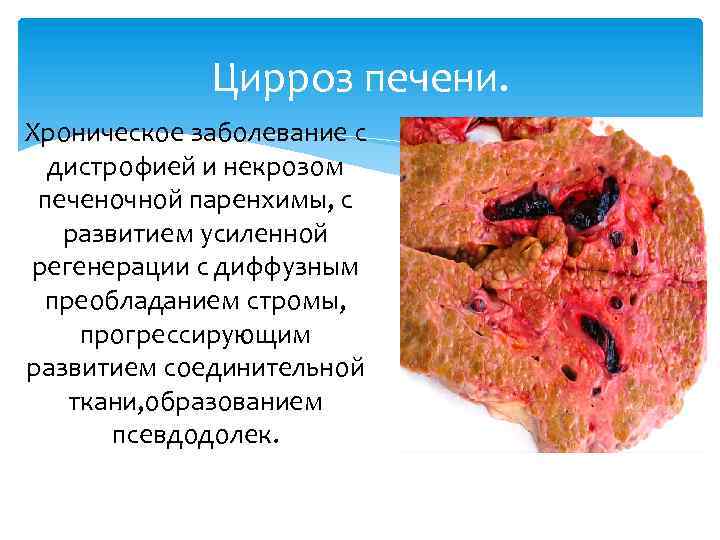 Цирроз печени.

Хроническое заболевание с дистрофией и некрозом печеночной паренхимы, с развитием усиленной регенерации с диффузным преобладанием стромы, прогрессирующим развитием соединительной ткани,образованием псевдодолек.